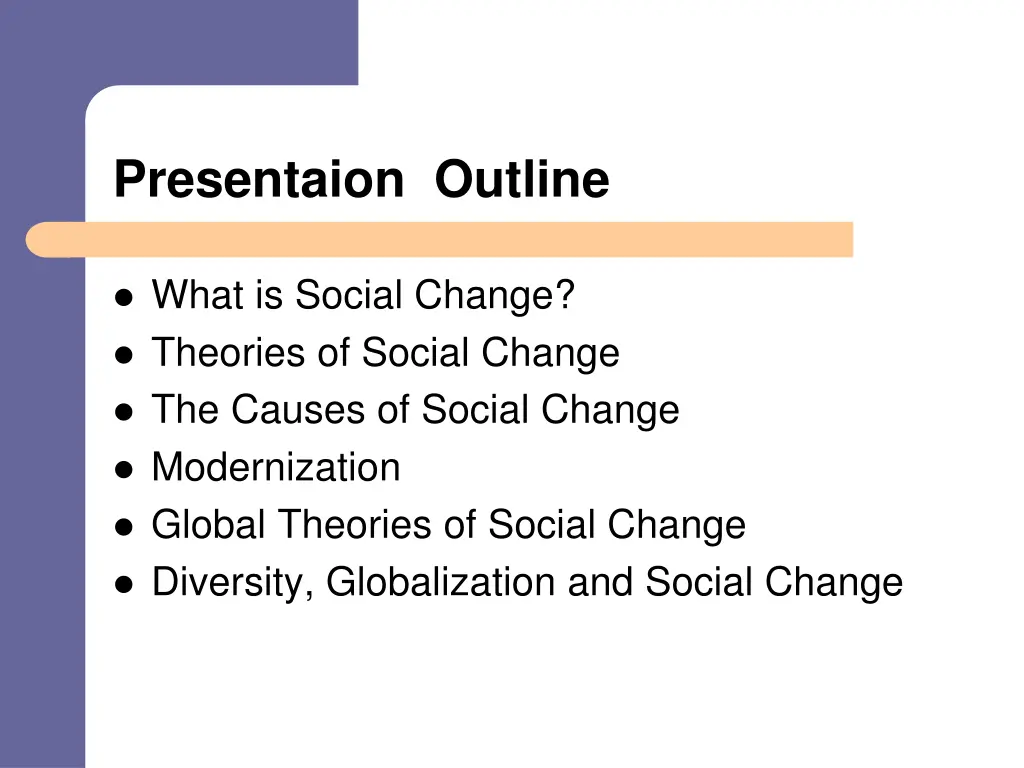 Presentaion Outline

- What is Social Change?
- Theories of Social Change
- The Causes of Social Change
- Modernization
- Global Theories of Social Change
- Diversity, Globalization and Social Change